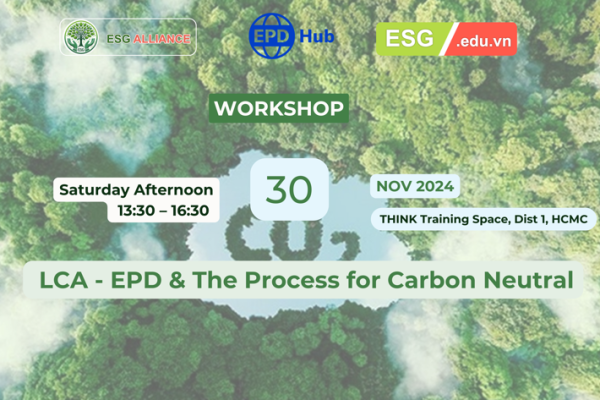 ESG ALLIANCE

EPD Hub

ESG .edu.vn

WORKSHOP

Saturday Afternoon
13:30 – 16:30

30

NOV 2024

THINK Training Space, Dist 1, HCMC

$CO_2$

LCA - EPD & The Process for Carbon Neutral